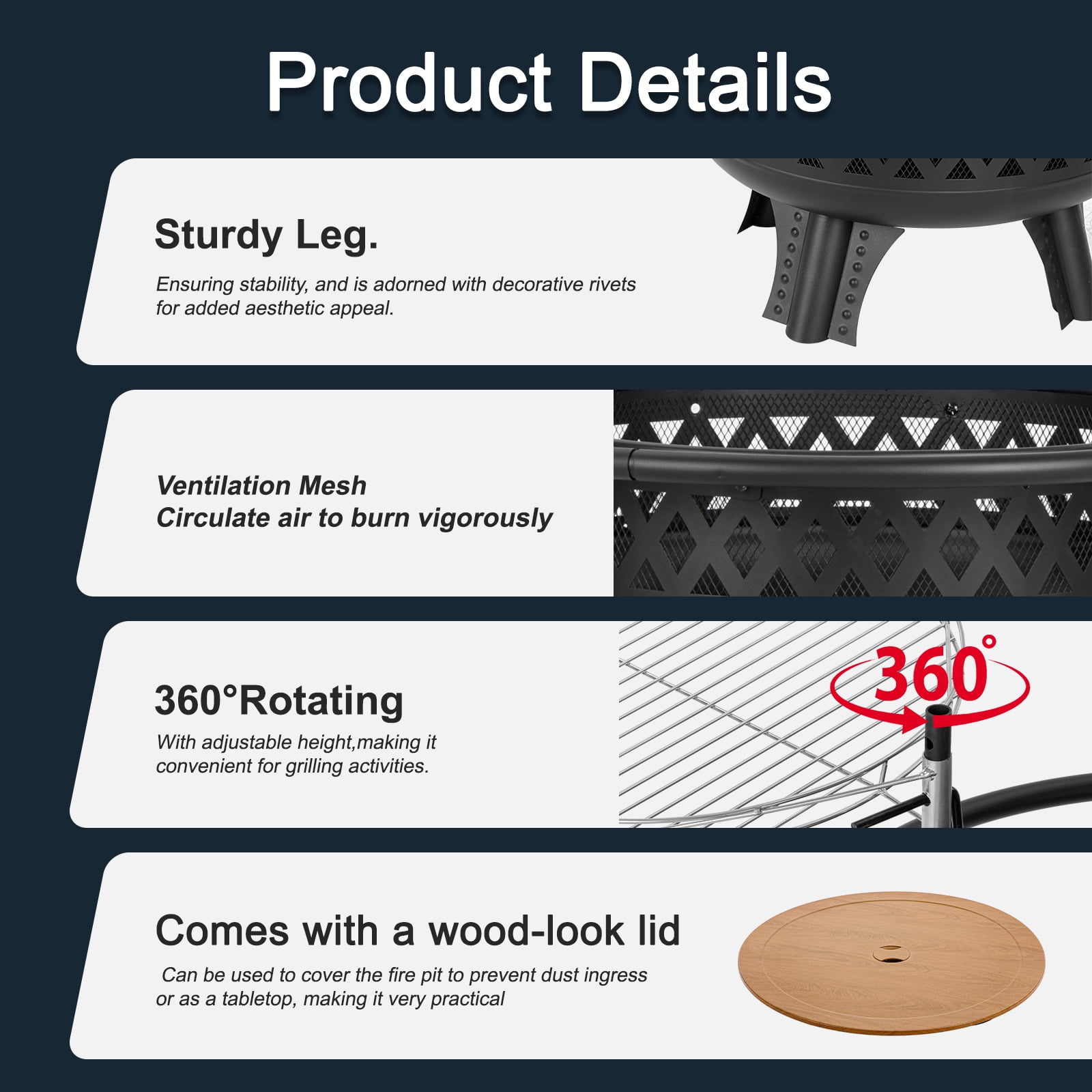 Product Details

Sturdy Leg.

Ensuring stability, and is adorned with decorative rivets for added aesthetic appeal.

Ventilation Mesh
Circulate air to burn vigorously

360°Rotating

With adjustable height,making it convenient for grilling activities.

360°

Comes with a wood-look lid

Can be used to cover the fire pit to prevent dust ingress or as a tabletop, making it very practical